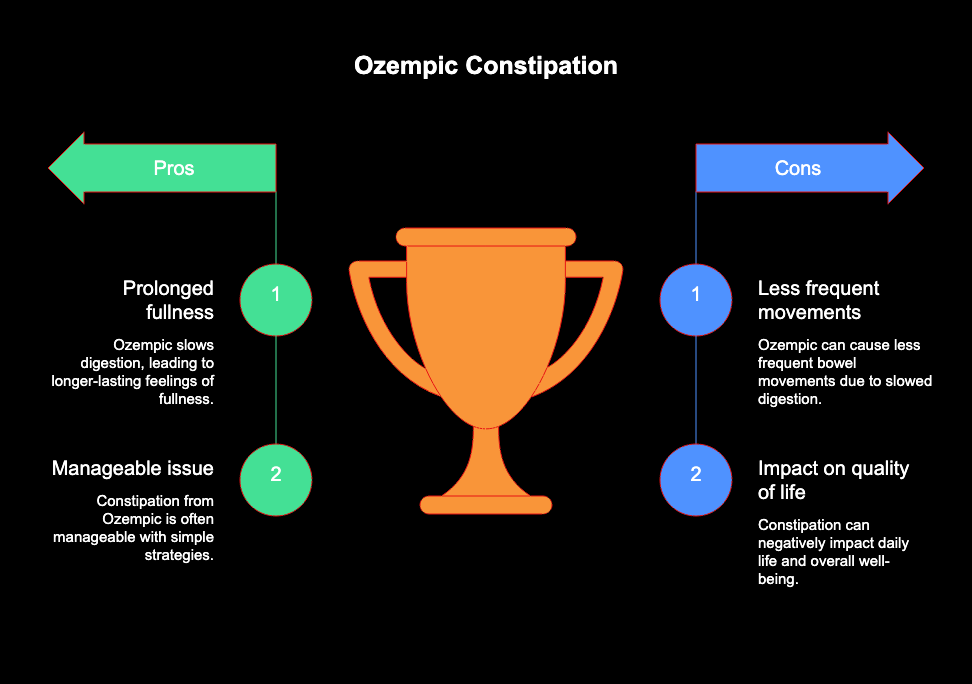 Ozempic Constipation

Pros

1

Prolonged fullness

Ozempic slows digestion, leading to longer-lasting feelings of fullness.

2

Manageable issue

Constipation from Ozempic is often manageable with simple strategies.

Cons

1

Less frequent movements

Ozempic can cause less frequent bowel movements due to slowed digestion.

2

Impact on quality of life

Constipation can negatively impact daily life and overall well-being.